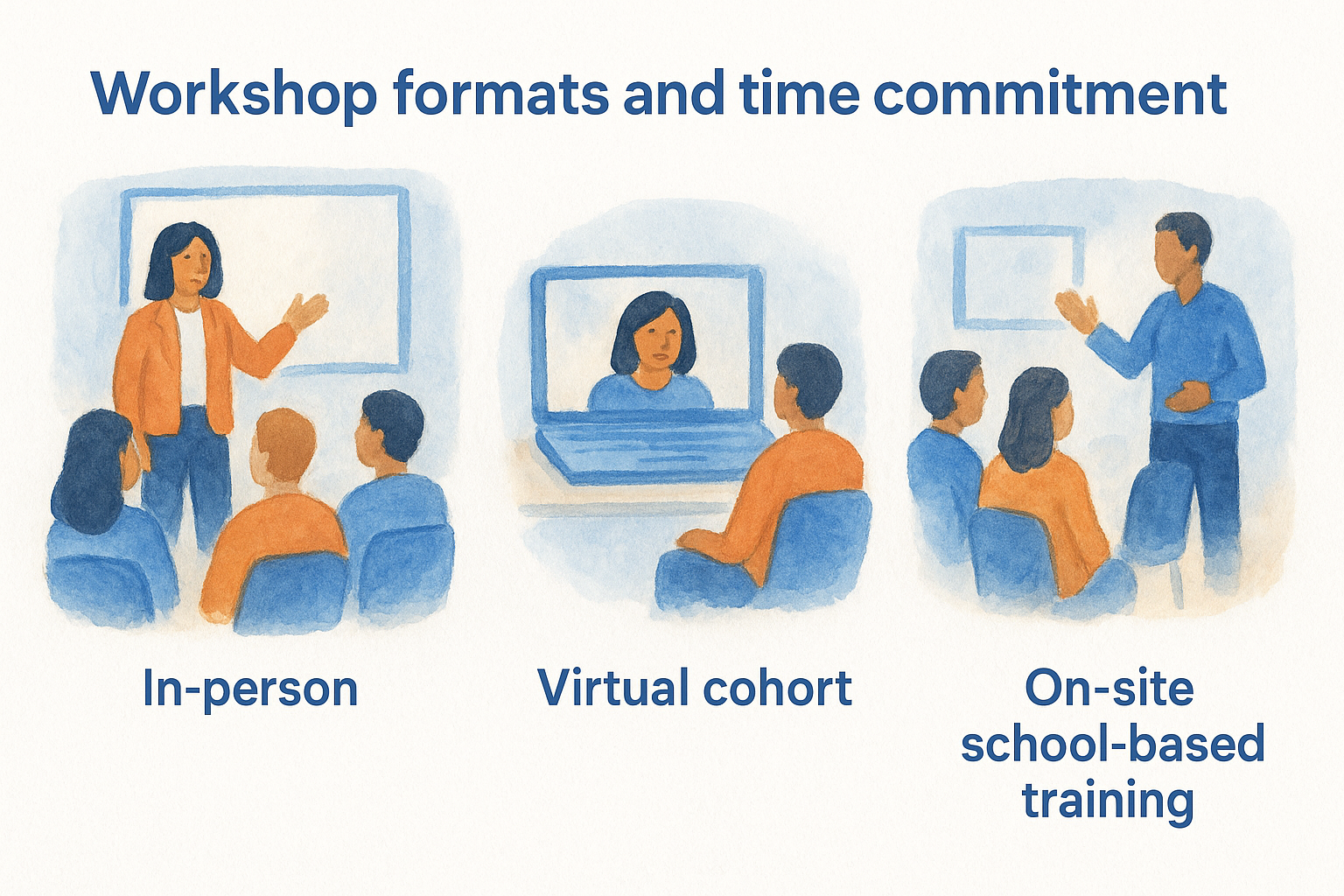 Workshop formats and time commitment

In-person

Virtual cohort

On-site school-based training